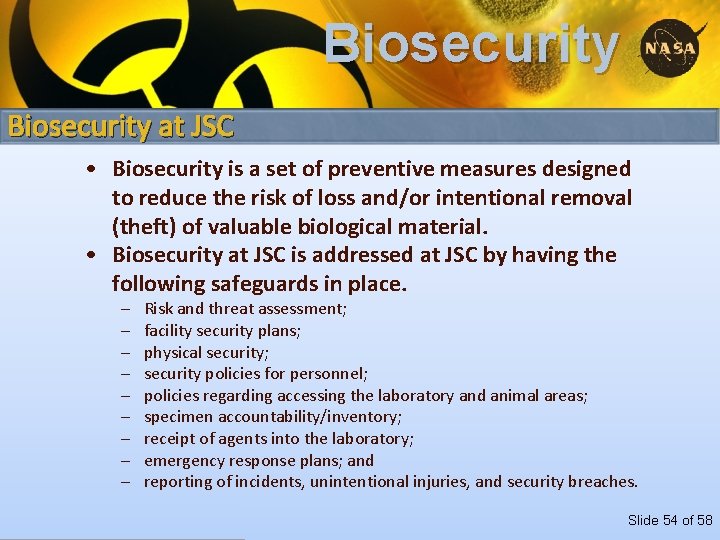 Biosecurity

NASA

Biosecurity at JSC

• Biosecurity is a set of preventive measures designed to reduce the risk of loss and/or intentional removal (theft) of valuable biological material.
• Biosecurity at JSC is addressed at JSC by having the following safeguards in place.
– Risk and threat assessment;
– facility security plans;
– physical security;
– security policies for personnel;
– policies regarding accessing the laboratory and animal areas;
– specimen accountability/inventory;
– receipt of agents into the laboratory;
– emergency response plans; and
– reporting of incidents, unintentional injuries, and security breaches.

Slide 54 of 58